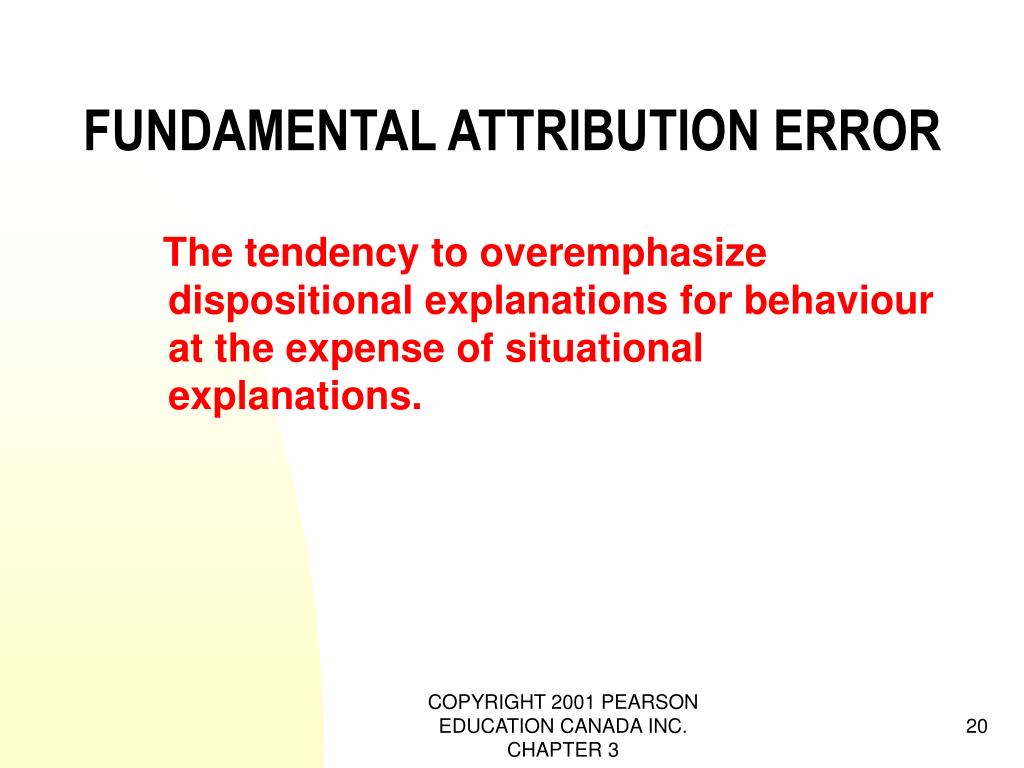 FUNDAMENTAL ATTRIBUTION ERROR

The tendency to overemphasize dispositional explanations for behaviour at the expense of situational explanations.

COPYRIGHT 2001 PEARSON EDUCATION CANADA INC. CHAPTER 3

20